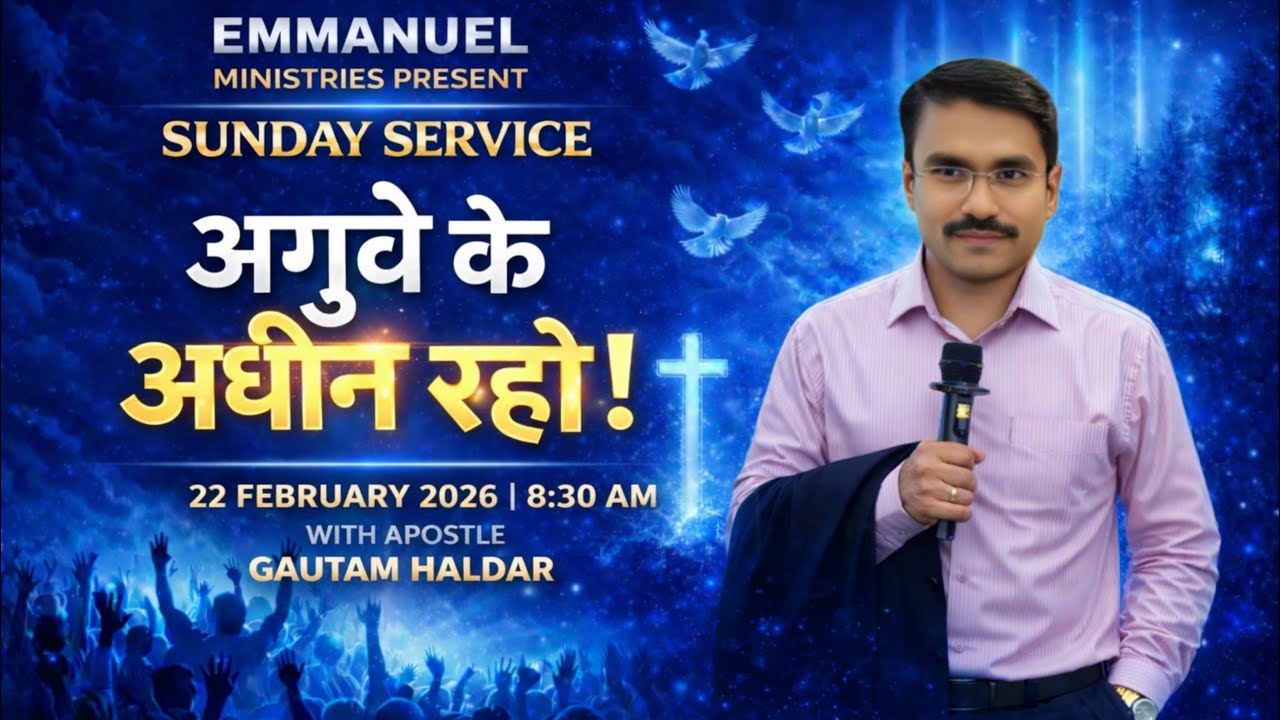 EMMANUEL
MINISTRIES PRESENT
SUNDAY SERVICE

अगुवे के
अधीन रहो!

22 FEBRUARY 2026 | 8:30 AM
WITH APOSTLE
GAUTAM HALDAR